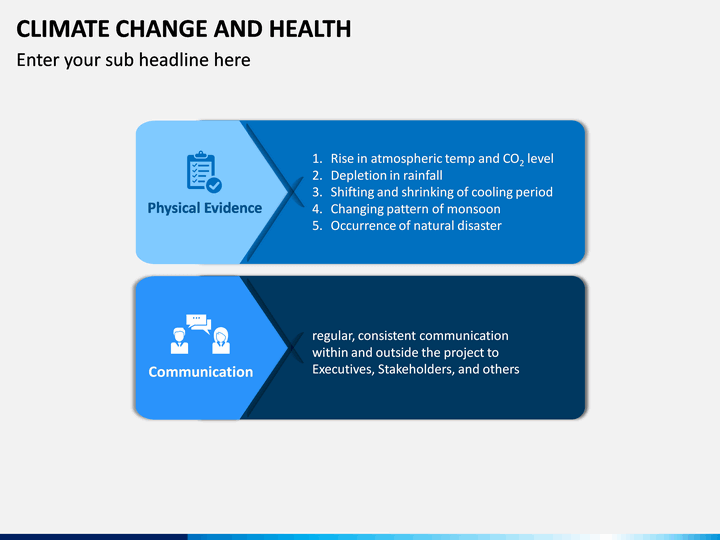 CLIMATE CHANGE AND HEALTH
Enter your sub headline here

Physical Evidence

1. Rise in atmospheric temp and $CO_2$ level
2. Depletion in rainfall
3. Shifting and shrinking of cooling period
4. Changing pattern of monsoon
5. Occurrence of natural disaster

Communication

regular, consistent communication within and outside the project to Executives, Stakeholders, and others